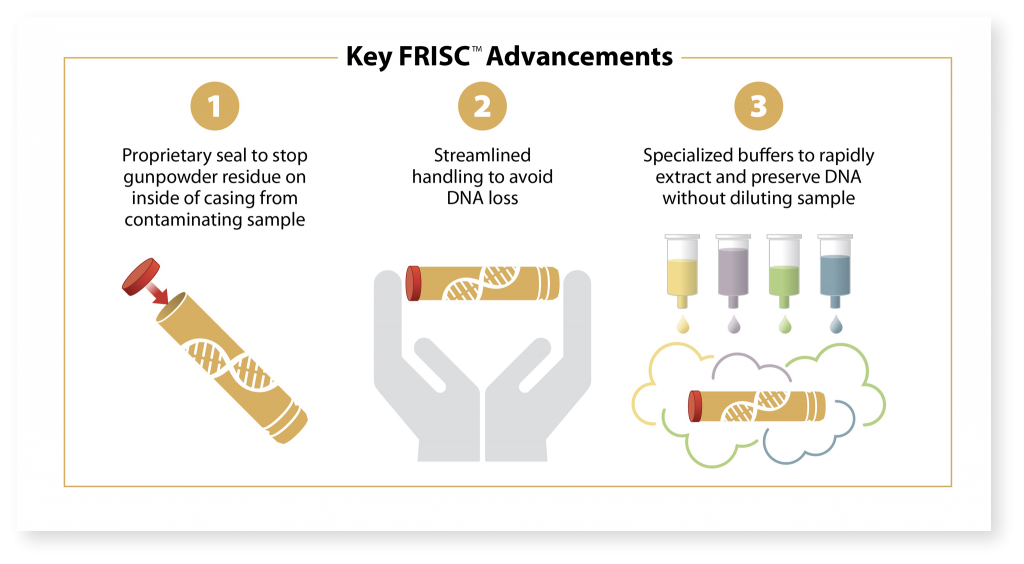 Key FRISC™ Advancements

1

Proprietary seal to stop gunpowder residue on inside of casing from contaminating sample

2

Streamlined handling to avoid DNA loss

3

Specialized buffers to rapidly extract and preserve DNA without diluting sample